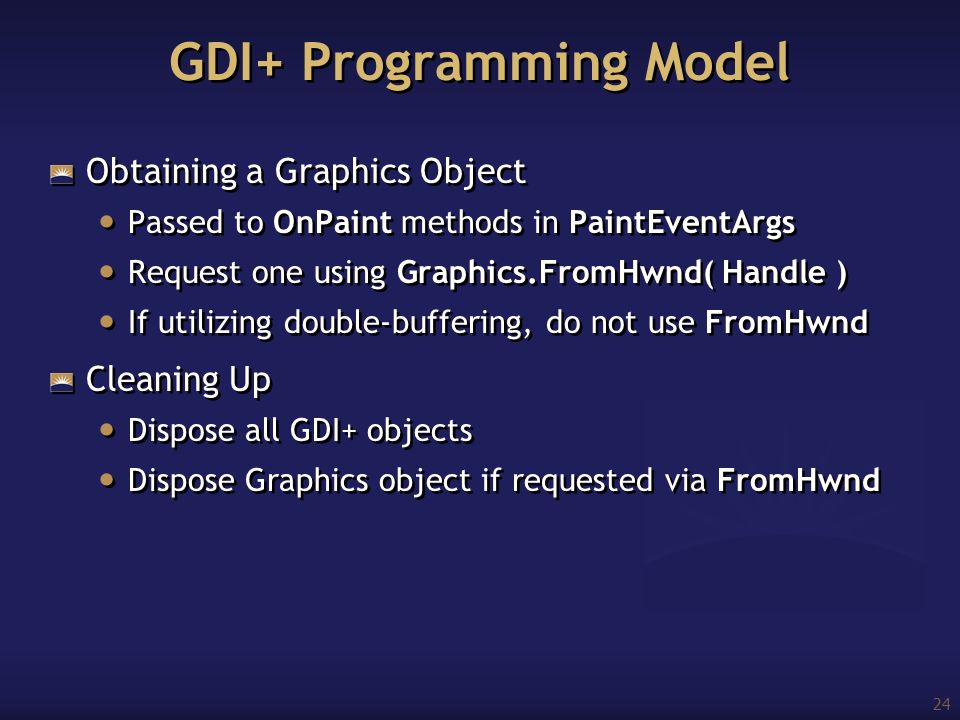 GDI+ Programming Model

Obtaining a Graphics Object
• Passed to OnPaint methods in PaintEventArgs
• Request one using Graphics.FromHwnd( Handle )
• If utilizing double-buffering, do not use FromHwnd

Cleaning Up
• Dispose all GDI+ objects
• Dispose Graphics object if requested via FromHwnd

24